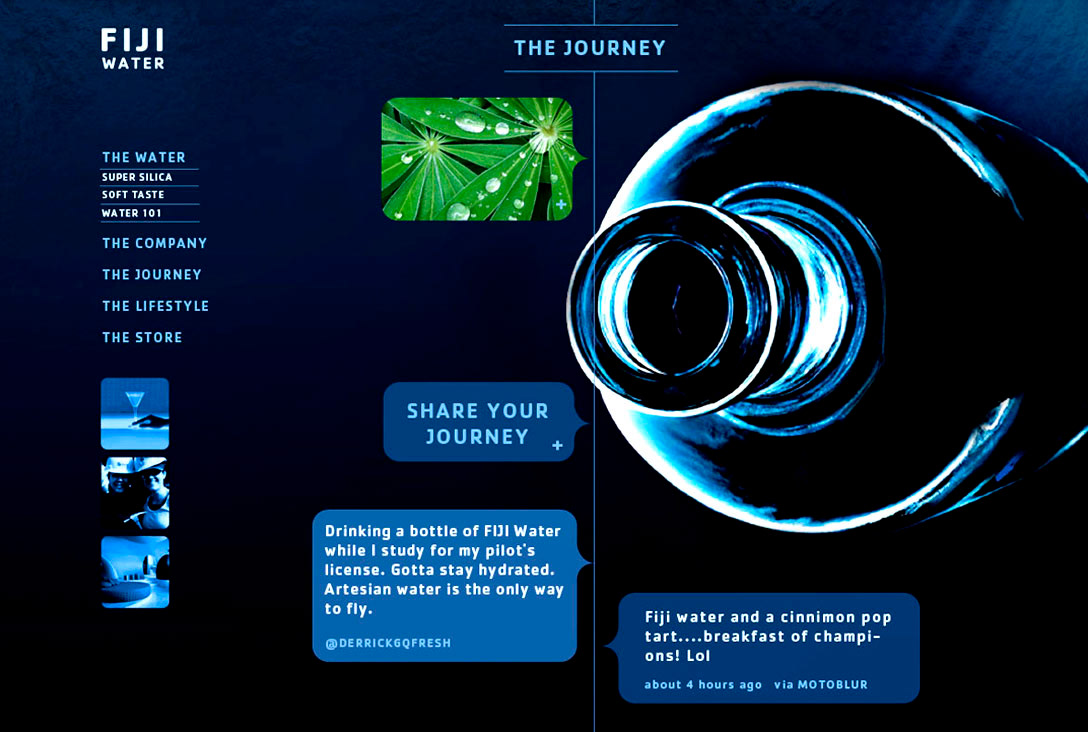 FIJI
WATER

THE WATER
SUPER SILICA
SOFT TASTE
WATER 101
THE COMPANY
THE JOURNEY
THE LIFESTYLE
THE STORE

THE JOURNEY

+

SHARE YOUR JOURNEY +

Drinking a bottle of FIJI Water while I study for my pilot's license. Gotta stay hydrated. Artesian water is the only way to fly.

@DERRICKGQFRESH

Fiji water and a cinnimon pop tart....breakfast of champions! Lol

about 4 hours ago via MOTOBLUR